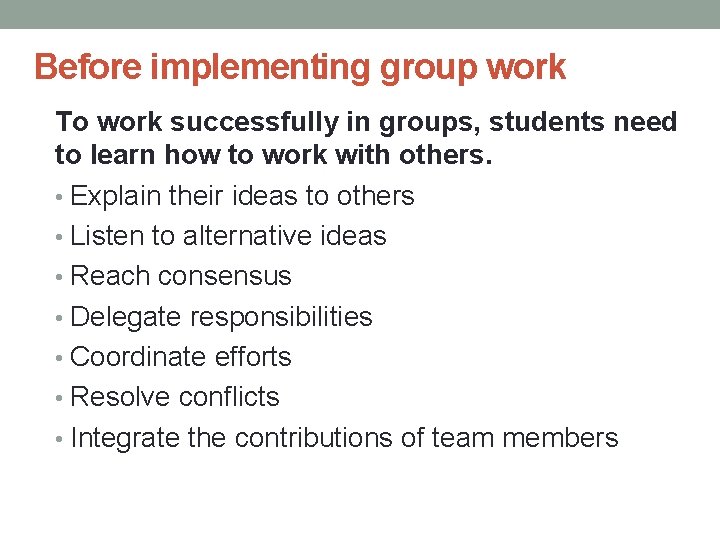 Before implementing group work

To work successfully in groups, students need to learn how to work with others.

• Explain their ideas to others
• Listen to alternative ideas
• Reach consensus
• Delegate responsibilities
• Coordinate efforts
• Resolve conflicts
• Integrate the contributions of team members